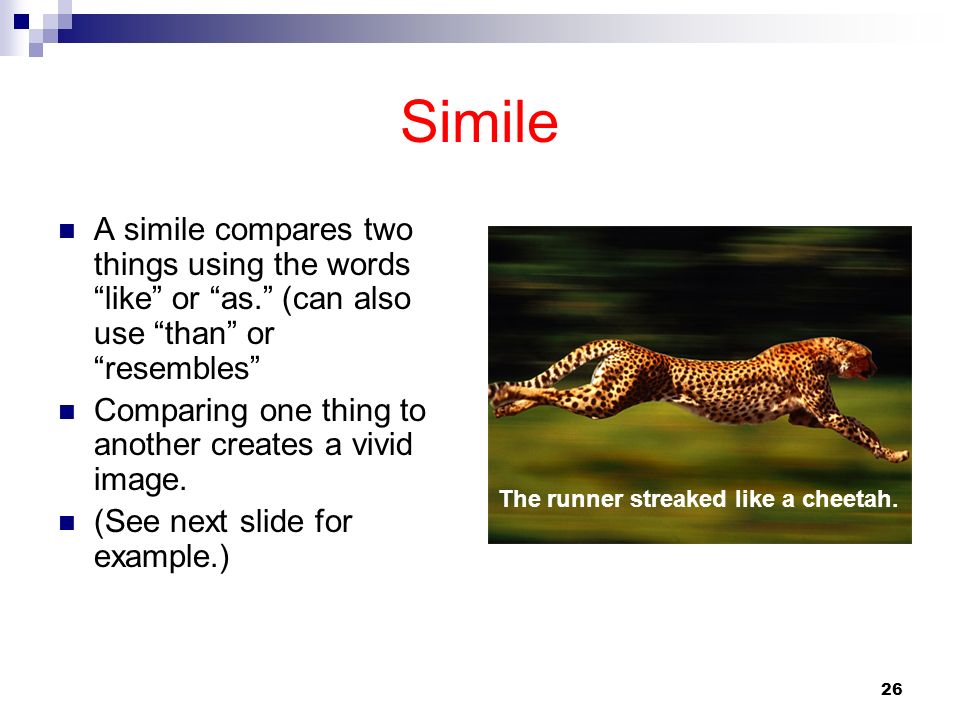 Simile

- A simile compares two things using the words “like” or “as.” (can also use “than” or “resembles”
- Comparing one thing to another creates a vivid image.
- (See next slide for example.)

The runner streaked like a cheetah.

26